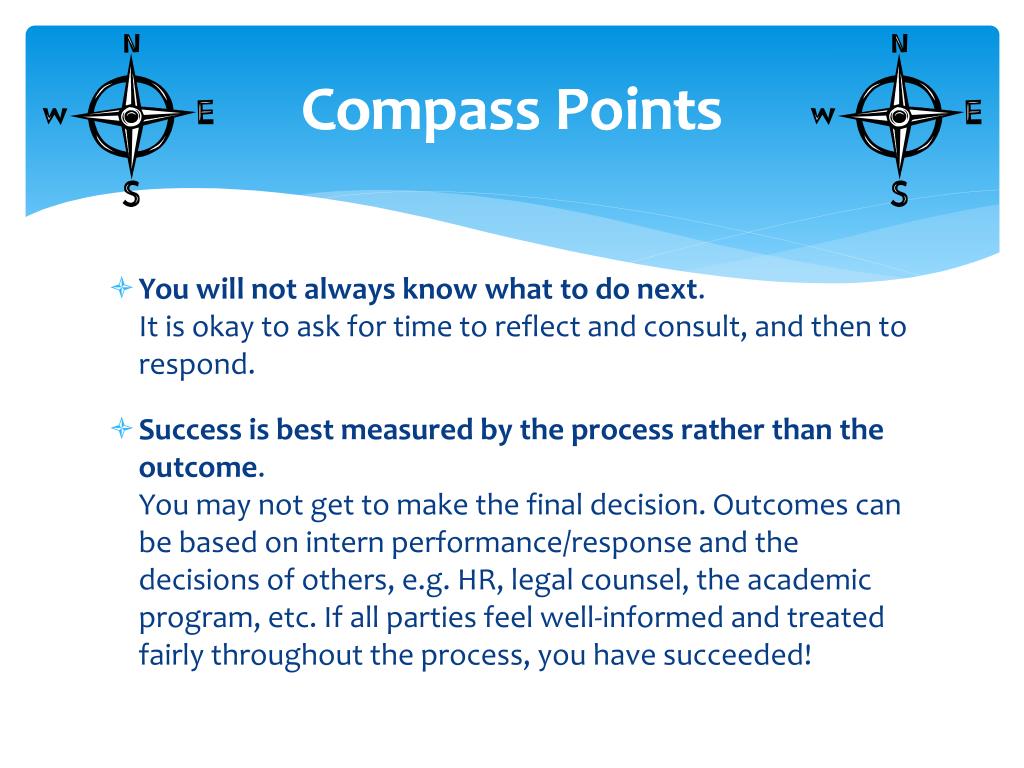 N
W E
S

Compass Points

N
W E
S

You will not always know what to do next.
It is okay to ask for time to reflect and consult, and then to respond.

Success is best measured by the process rather than the outcome.
You may not get to make the final decision. Outcomes can be based on intern performance/response and the decisions of others, e.g. HR, legal counsel, the academic program, etc. If all parties feel well-informed and treated fairly throughout the process, you have succeeded!